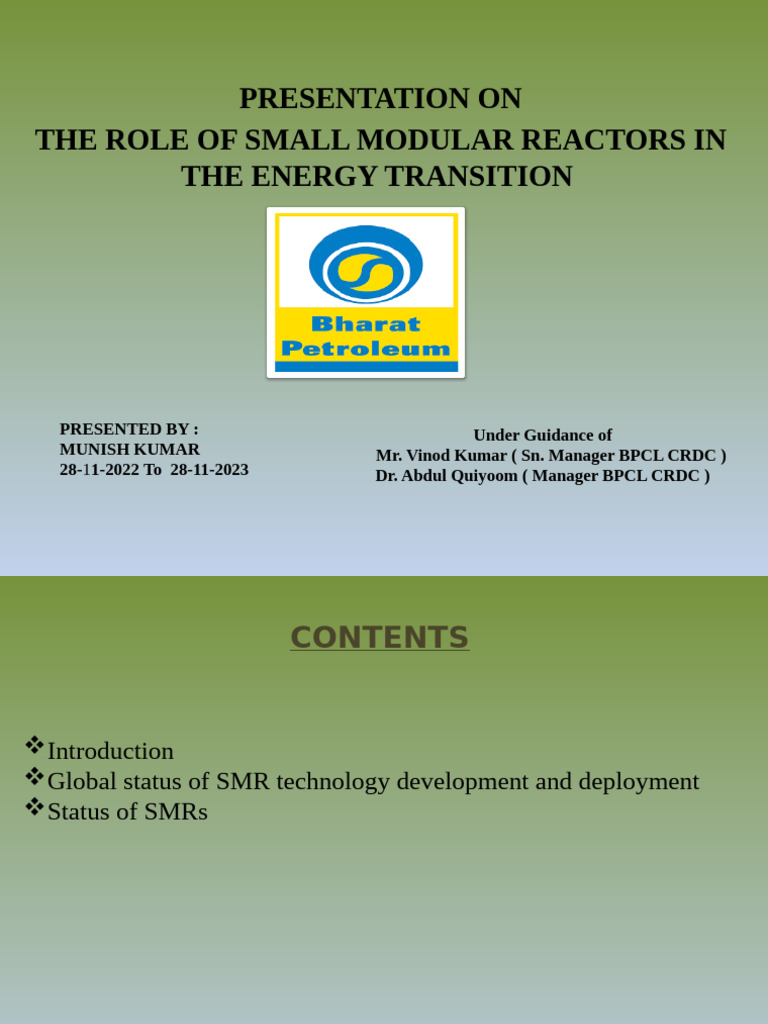 PRESENTATION ON
THE ROLE OF SMALL MODULAR REACTORS IN THE ENERGY TRANSITION

Bharat Petroleum

PRESENTED BY :
MUNISH KUMAR
28-11-2022 To 28-11-2023

Under Guidance of
Mr. Vinod Kumar ( Sn. Manager BPCL CRDC )
Dr. Abdul Quiyoom ( Manager BPCL CRDC )

CONTENTS

❖Introduction
❖Global status of SMR technology development and deployment
❖Status of SMRs